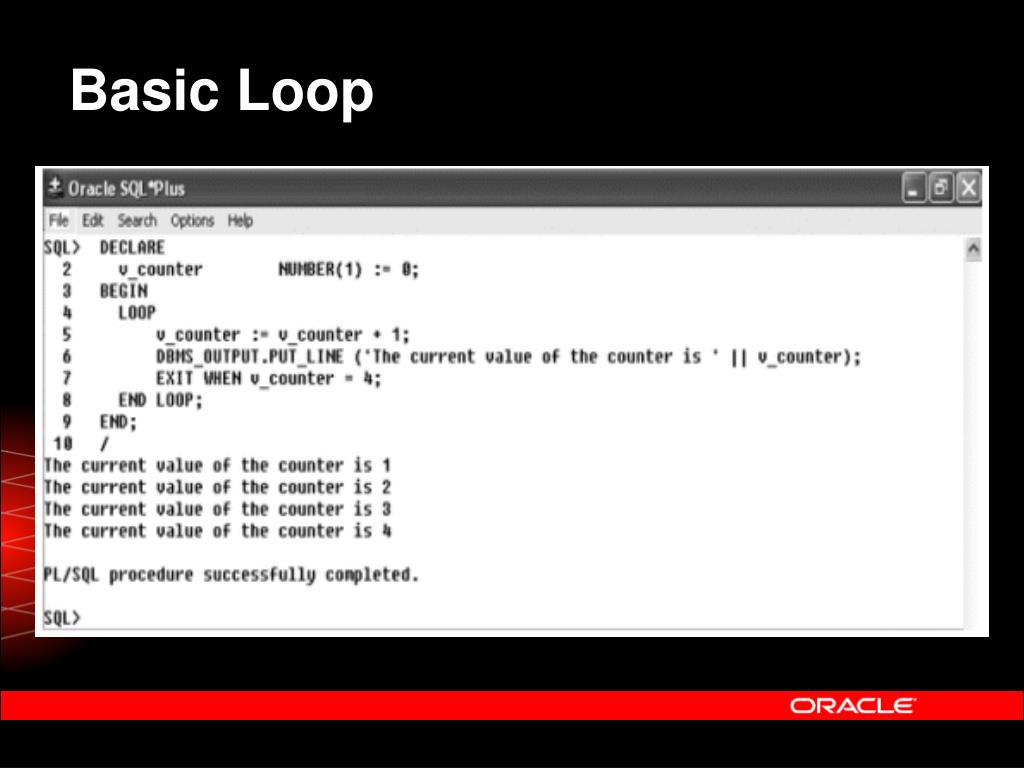 Basic Loop

Oracle SQL*Plus

File Edit Search Options Help

SQL> DECLARE
2 v_counter NUMBER(1) := 0;
3 BEGIN
4 LOOP
5 v_counter := v_counter + 1;
6 DBMS_OUTPUT.PUT_LINE ('The current value of the counter is ' || v_counter);
7 EXIT WHEN v_counter = 4;
8 END LOOP;
9 END;
10 /
The current value of the counter is 1
The current value of the counter is 2
The current value of the counter is 3
The current value of the counter is 4

PL/SQL procedure successfully completed.

SQL>

ORACLE